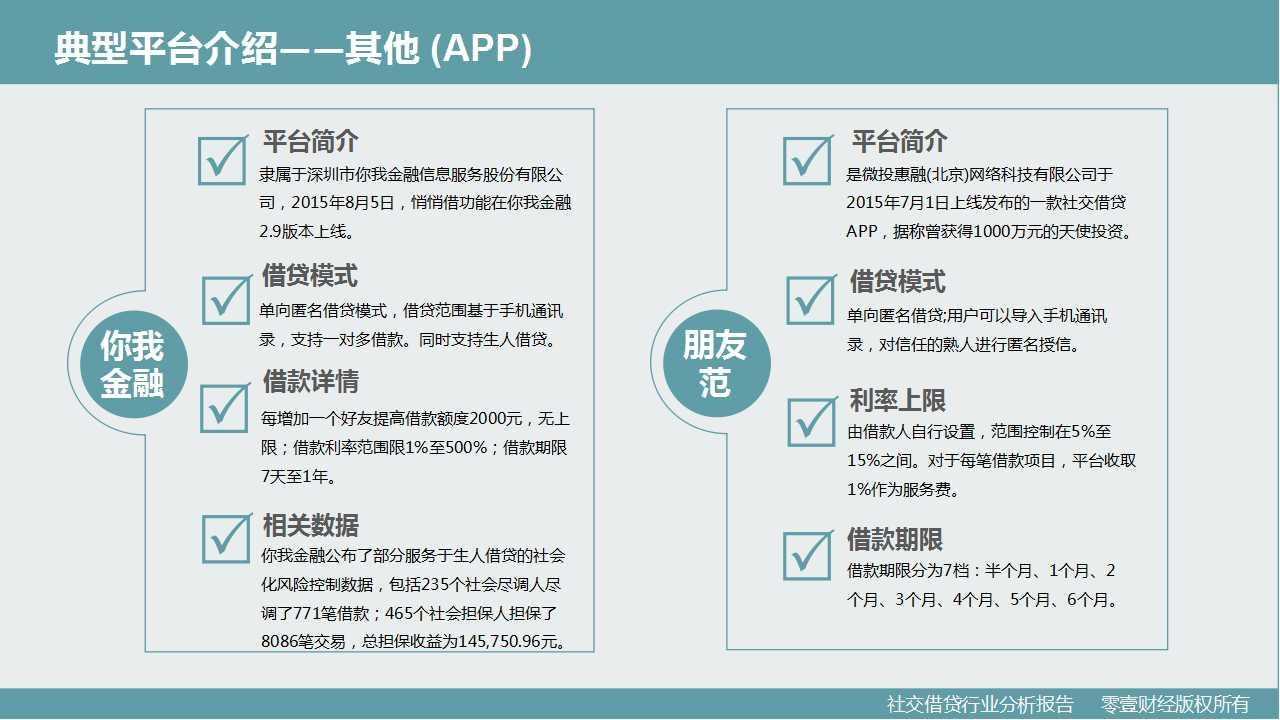 典型平台介绍——其他 (APP)

你我金融

平台简介
隶属于深圳市你我金融信息服务股份有限公司，2015年8月5日，悄悄借功能在你我金融2.9版本上线。

借贷模式
单向匿名借贷模式，借贷范围基于手机通讯录，支持一对多借款。同时支持生人借贷。

借款详情
每增加一个好友提高借款额度2000元，无上限；借款利率范围限1%至500%；借款期限7天至1年。

相关数据
你我金融公布了部分服务于生人借贷的社会化风险控制数据，包括235个社会尽调人尽调了771笔借款；465个社会担保人担保了8086笔交易，总担保收益为145,750.96元。

朋友范

平台简介
是微投惠融(北京)网络科技有限公司于2015年7月1日上线发布的一款社交借贷APP，据称曾获得1000万元的天使投资。

借贷模式
单向匿名借贷;用户可以导入手机通讯录，对信任的熟人进行匿名授信。

利率上限
由借款人自行设置，范围控制在5%至15%之间。对于每笔借款项目，平台收取1%作为服务费。

借款期限
借款期限分为7档：半个月、1个月、2个月、3个月、4个月、5个月、6个月。

社交借贷行业分析报告　零壹财经版权所有